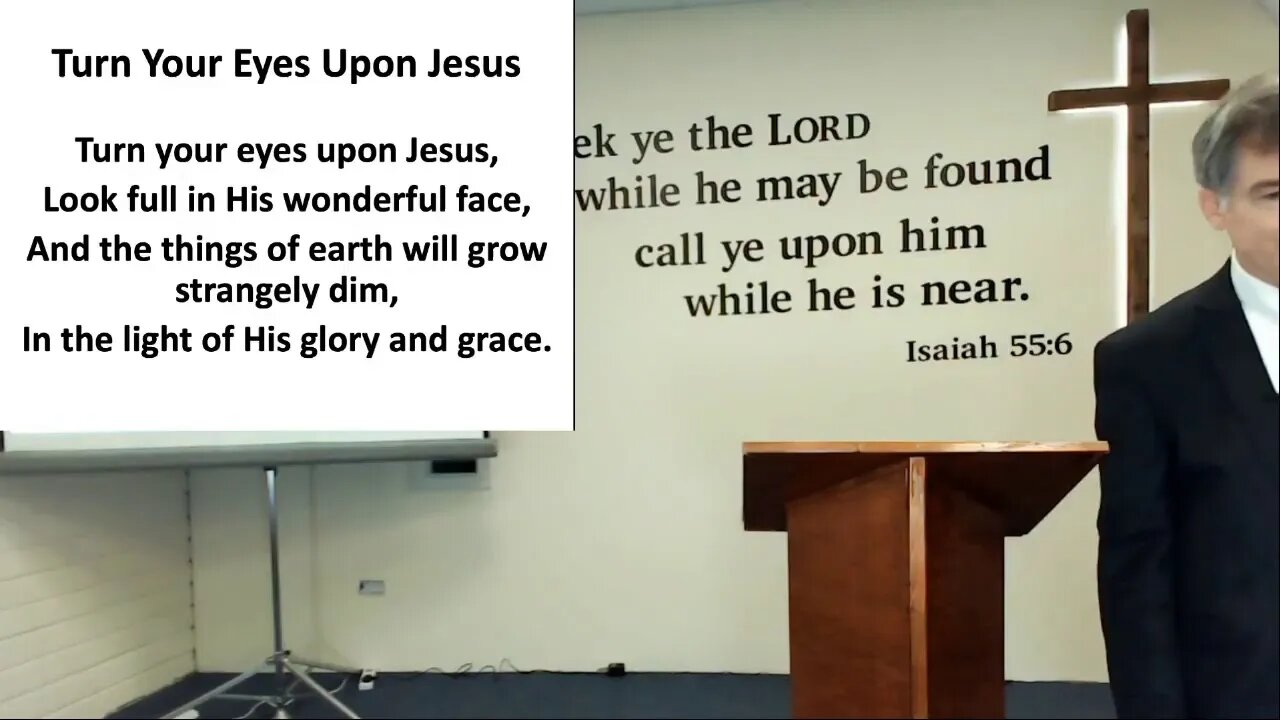 Turn Your Eyes Upon Jesus

Turn your eyes upon Jesus,
Look full in His wonderful face,
And the things of earth will grow strangely dim,
In the light of His glory and grace.

ek ye the LORD
while he may be found
call ye upon him
while he is near.
Isaiah 55:6